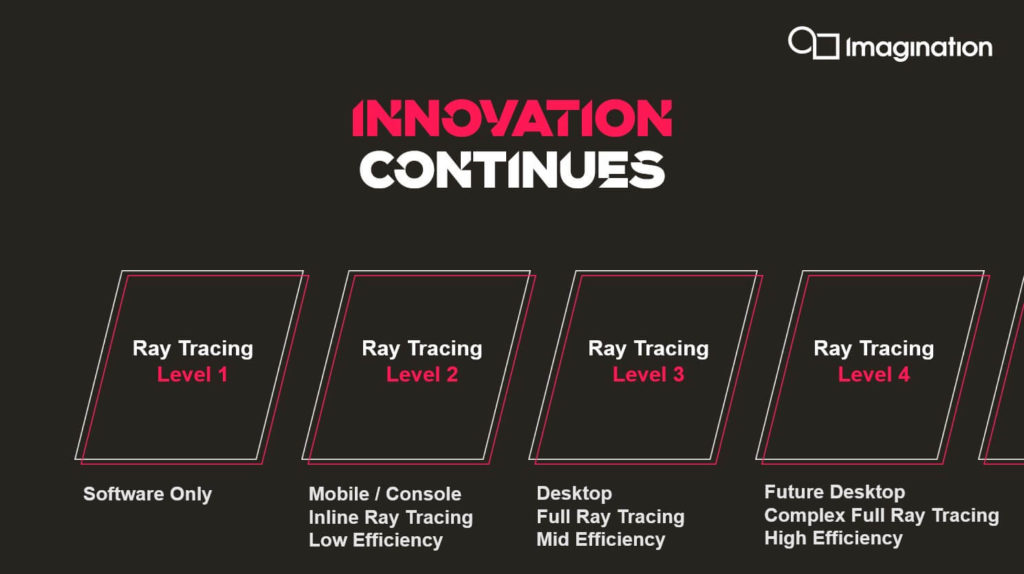 Imagination

INNOVATION
CONTINUES

Ray Tracing
Level 1

Software Only

Ray Tracing
Level 2

Mobile / Console
Inline Ray Tracing
Low Efficiency

Ray Tracing
Level 3

Desktop
Full Ray Tracing
Mid Efficiency

Ray Tracing
Level 4

Future Desktop
Complex Full Ray Tracing
High Efficiency